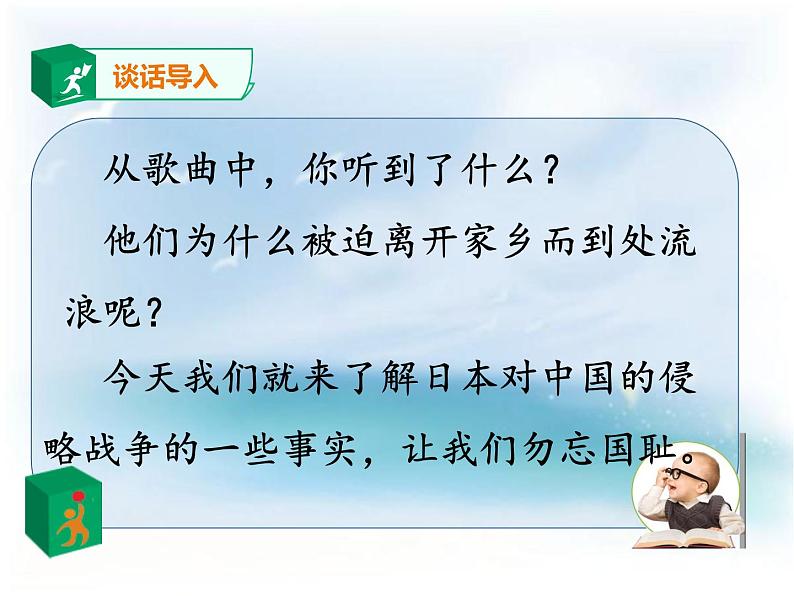 谈话导入

从歌曲中，你听到了什么？

他们为什么被迫离开家乡而到处流浪呢？

今天我们就来了解日本对中国的侵略战争的一些事实，让我们勿忘国耻。